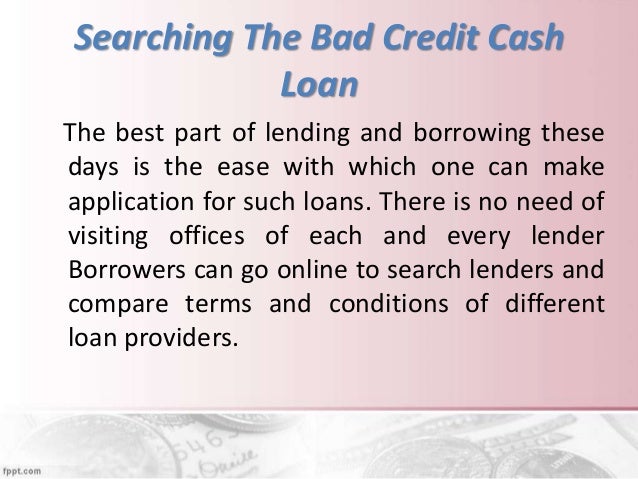 Searching The Bad Credit Cash Loan

The best part of lending and borrowing these days is the ease with which one can make application for such loans. There is no need of visiting offices of each and every lender Borrowers can go online to search lenders and compare terms and conditions of different loan providers.

fppt.com